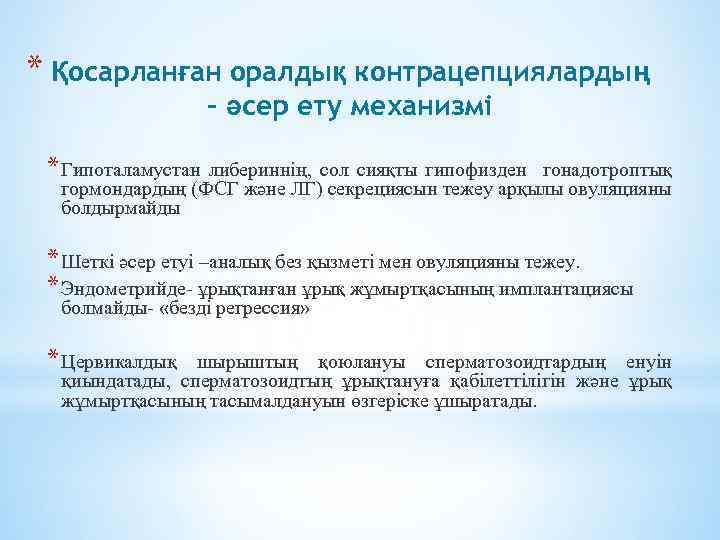 * Қосарланған оралдық контрацепциялардың – әсер ету механизмі

* Гипоталамустан либериннің, сол сияқты гипофизден гонадотроптық гормондардың (ФСГ және ЛГ) секрециясын тежеу арқылы овуляцияны болдырмайды

* Шеткі әсер етуі –аналық без қызметі мен овуляцияны тежеу.

* Эндометрийде- ұрықтанған ұрық жұмыртқасының имплантациясы болмайды- «безді регрессия»

* Цервикалдық шырыштың қоюлануы сперматозоидтардың енуін қиындатады, сперматозоидтың ұрықтануға қабілеттілігін және ұрық жұмыртқасының тасымалдануын өзгеріске ұшыратады.